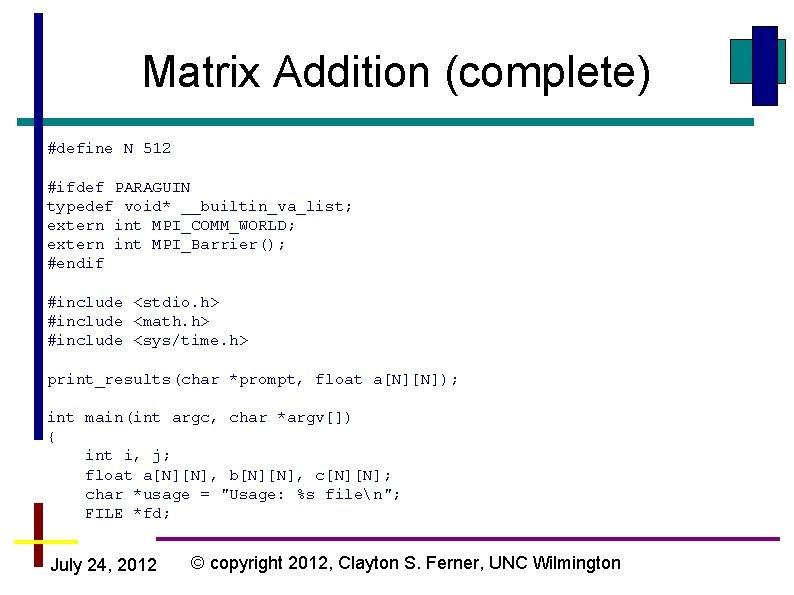 Matrix Addition (complete)

#define N 512

#ifdef PARAGUIN
typedef void* __builtin_va_list;
extern int MPI_COMM_WORLD;
extern int MPI_Barrier();
#endif

#include <stdio.h>
#include <math.h>
#include <sys/time.h>

print_results(char *prompt, float a[N][N]);

int main(int argc, char *argv[])
{
    int i, j;
    float a[N][N], b[N][N], c[N][N];
    char *usage = "Usage: %s file\n";
    FILE *fd;

July 24, 2012 © copyright 2012, Clayton S. Ferner, UNC Wilmington